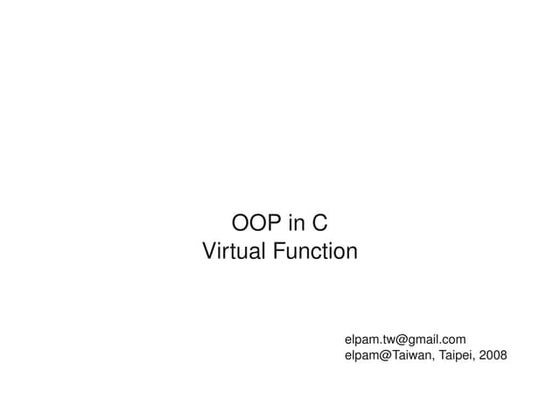 OOP in C
Virtual Function

elpam.tw@gmail.com
elpam@Taiwan, Taipei, 2008